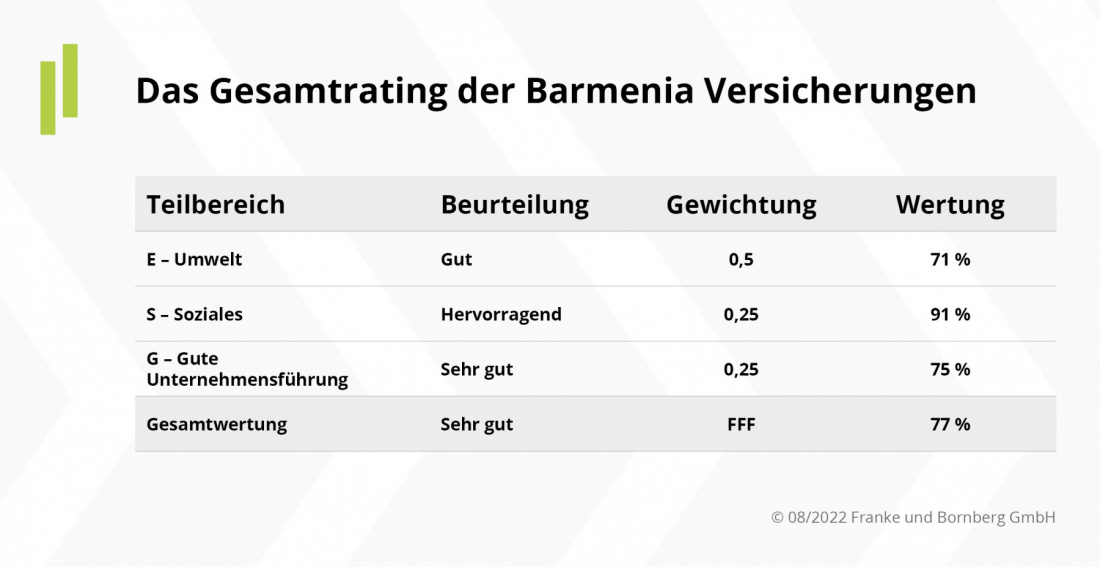 Das Gesamtrating der Barmenia Versicherungen

| Teilbereich | Beurteilung | Gewichtung | Wertung |
|---|---|---|---|
| E – Umwelt | Gut | 0,5 | 71 % |
| S – Soziales | Hervorragend | 0,25 | 91 % |
| G – Gute Unternehmensführung | Sehr gut | 0,25 | 75 % |
| Gesamtwertung | Sehr gut | FFF | 77 % |

© 08/2022 Franke und Bornberg GmbH